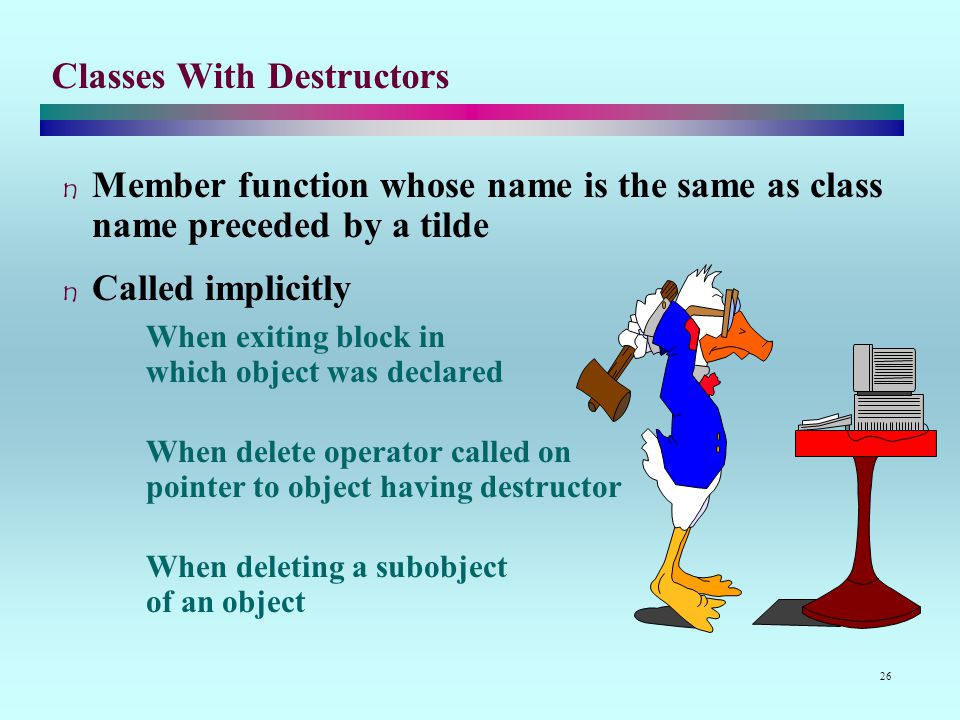 Classes With Destructors

n Member function whose name is the same as class name preceded by a tilde

n Called implicitly

When exiting block in which object was declared

When delete operator called on pointer to object having destructor

When deleting a subobject of an object

26